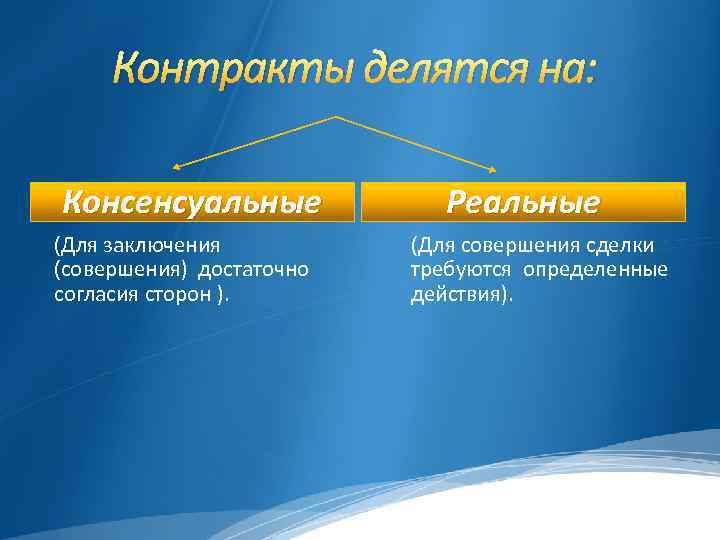 Контракты делятся на:

Консенсуальные

(Для заключения (совершения) достаточно согласия сторон ).

Реальные

(Для совершения сделки требуются определенные действия).